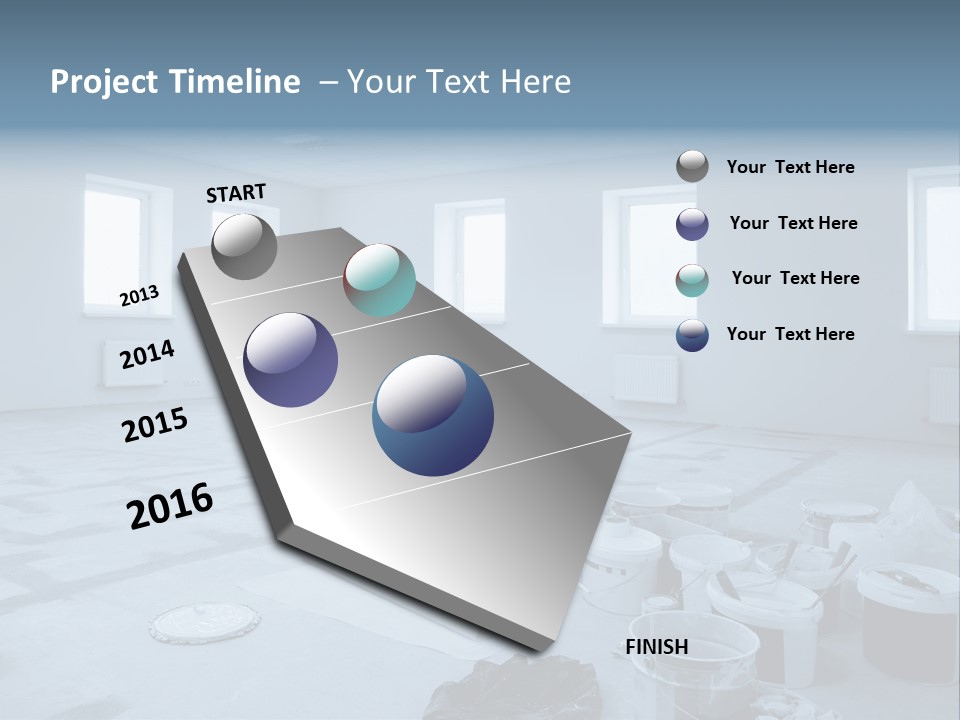 Project Timeline – Your Text Here

START

2013

2014

2015

2016

FINISH

Your Text Here

Your Text Here

Your Text Here

Your Text Here